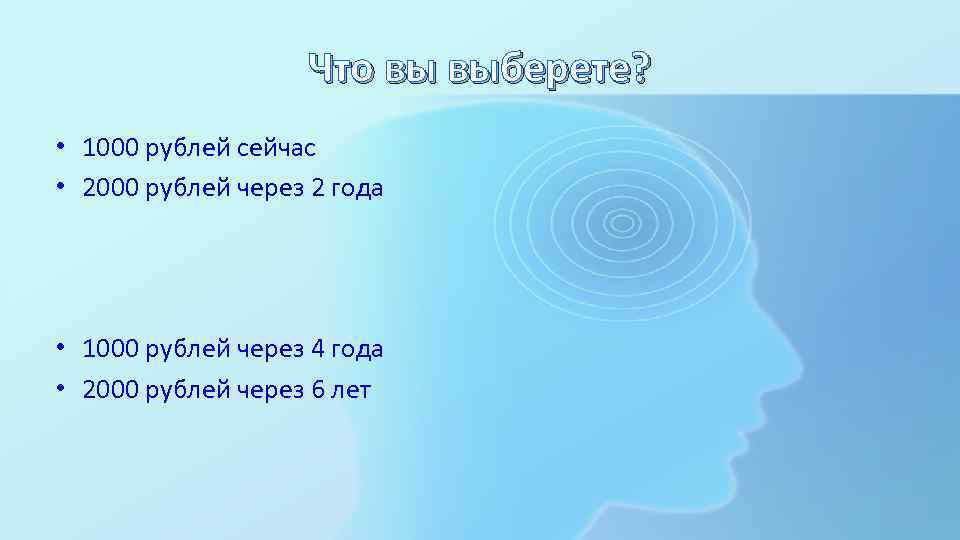 Что вы выберете?

• 1000 рублей сейчас
• 2000 рублей через 2 года

• 1000 рублей через 4 года
• 2000 рублей через 6 лет